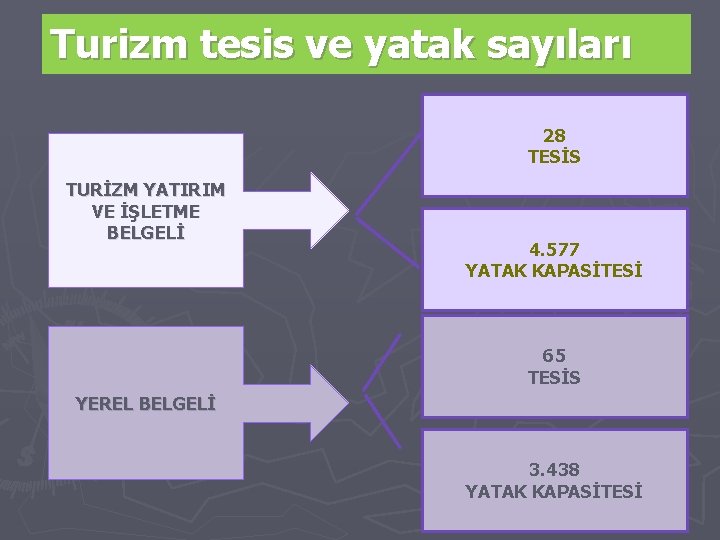 Turizm tesis ve yatak sayıları

TURİZM YATIRIM VE İŞLETME BELGELİ

28
TESİS

4.577
YATAK KAPASİTESİ

YEREL BELGELİ

65
TESİS

3.438
YATAK KAPASİTESİ